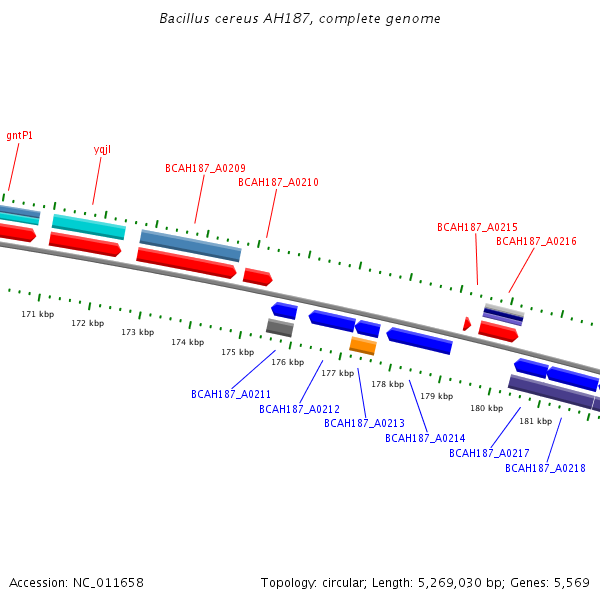 Bacillus cereus AH187, complete genome

gntP1

yqjI

BCAH187_A0209

BCAH187_A0210

BCAH187_A0215

BCAH187_A0216

171 kbp

172 kbp

173 kbp

174 kbp

175 kbp

176 kbp

177 kbp

178 kbp

179 kbp

180 kbp

181 kbp

BCAH187_A0211

BCAH187_A0212

BCAH187_A0213

BCAH187_A0214

BCAH187_A0217

BCAH187_A0218

Accession: NC_011658

Topology: circular; Length: 5,269,030 bp; Genes: 5,569